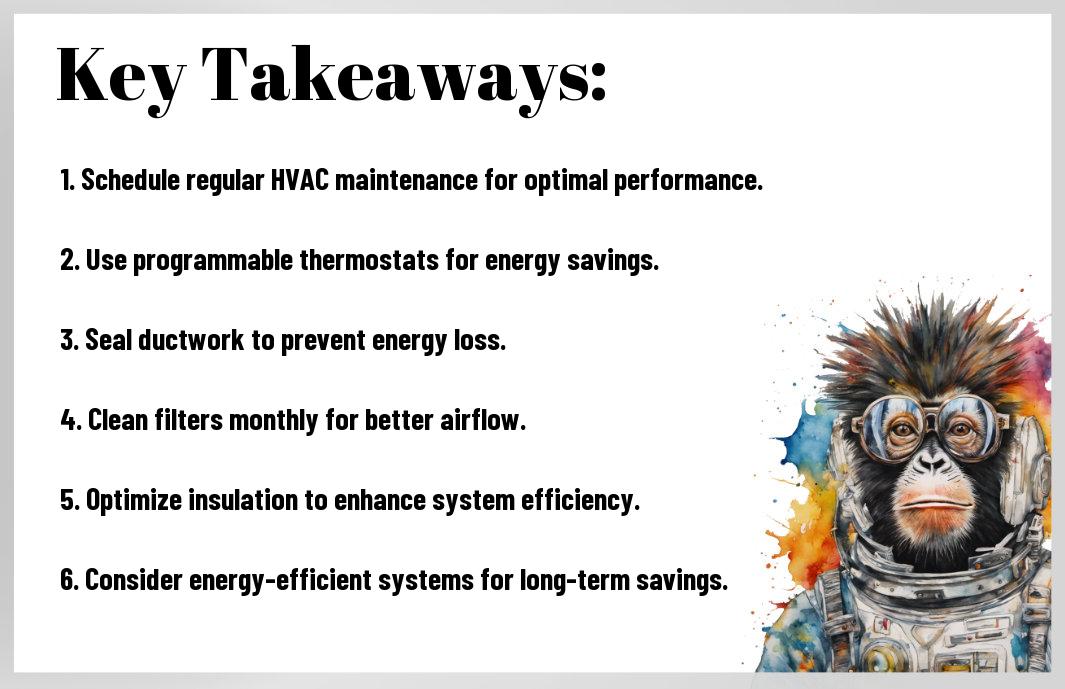 Key Takeaways:

1. Schedule regular HVAC maintenance for optimal performance.

2. Use programmable thermostats for energy savings.

3. Seal ductwork to prevent energy loss.

4. Clean filters monthly for better airflow.

5. Optimize insulation to enhance system efficiency.

6. Consider energy-efficient systems for long-term savings.